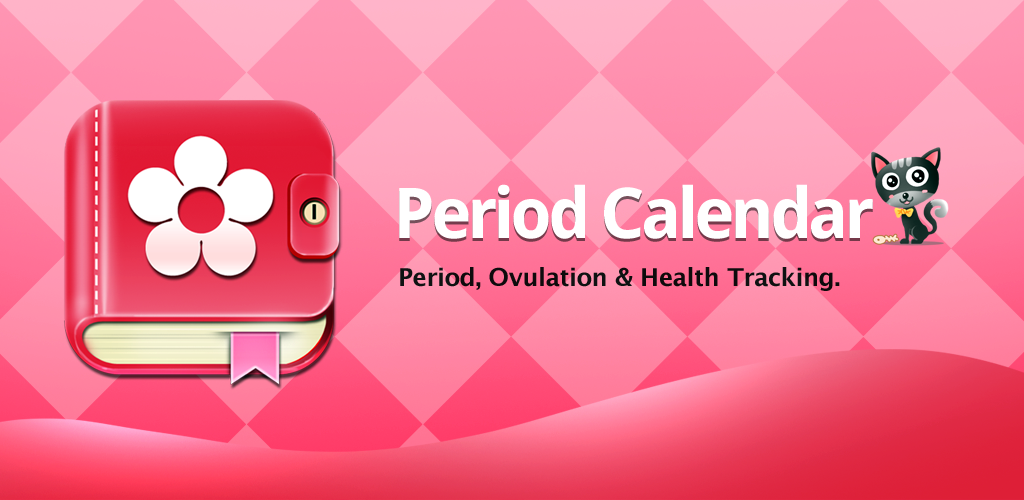 Period Calendar

Period, Ovulation & Health Tracking.